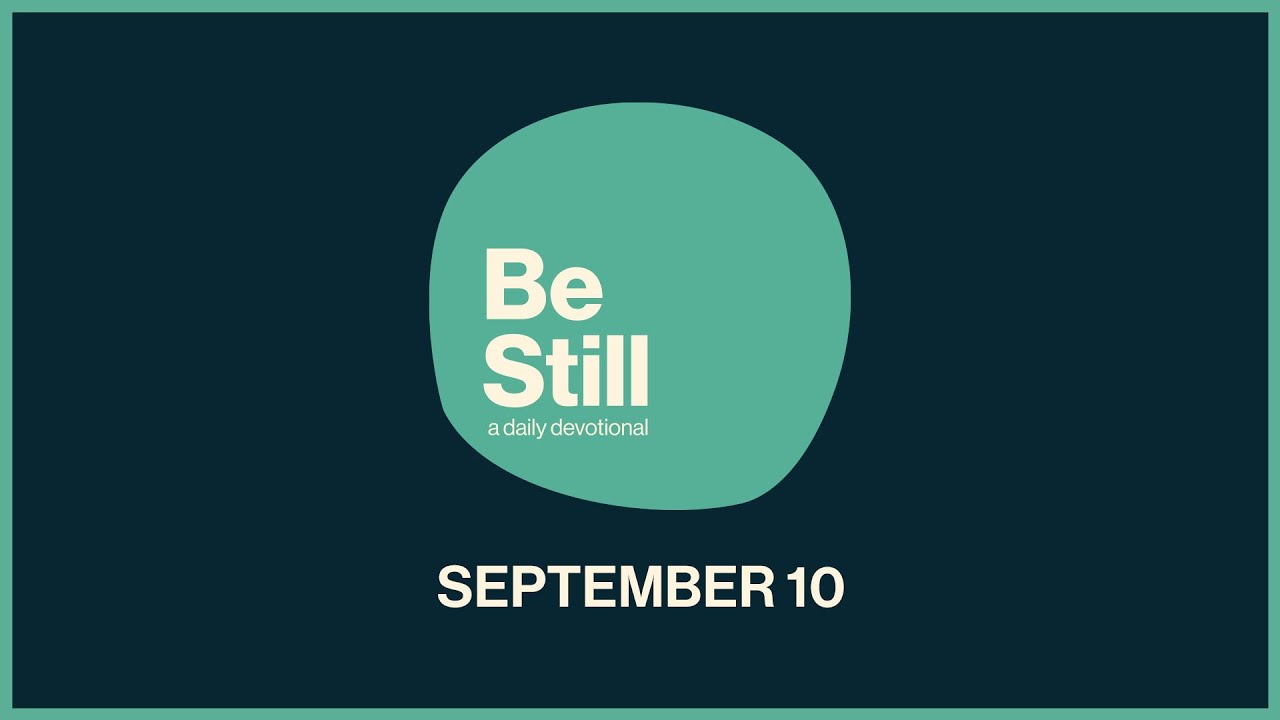 Be
Still
a daily devotional

SEPTEMBER 10